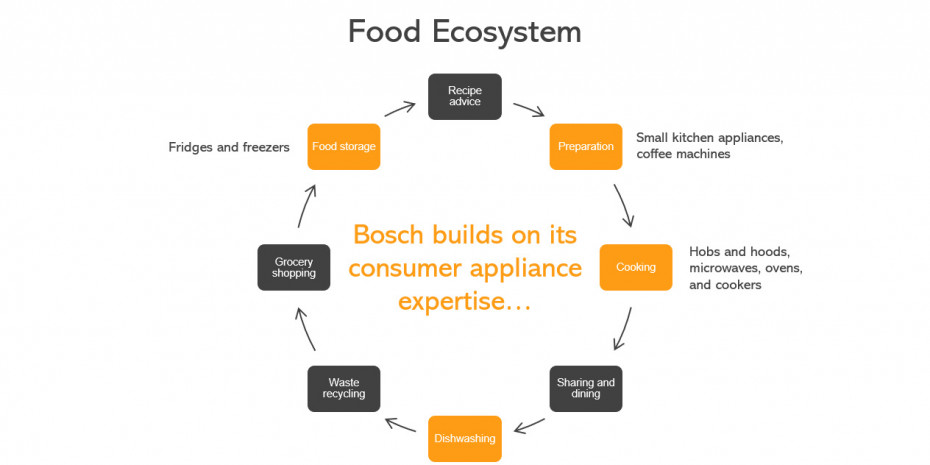 Food Ecosystem

Recipe advice

Preparation

Small kitchen appliances, coffee machines

Cooking

Hobs and hoods, microwaves, ovens, and cookers

Sharing and dining

Dishwashing

Waste recycling

Grocery shopping

Food storage

Fridges and freezers

Bosch builds on its consumer appliance expertise...